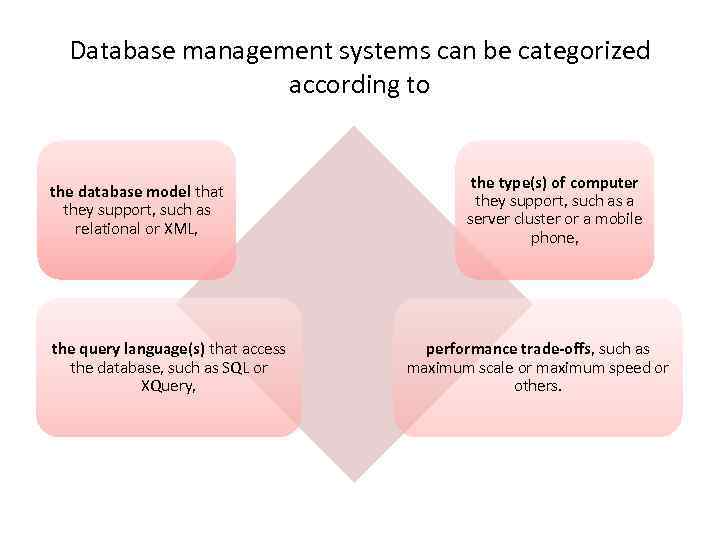 Database management systems can be categorized according to

the database model that they support, such as relational or XML,

the type(s) of computer they support, such as a server cluster or a mobile phone,

the query language(s) that access the database, such as SQL or XQuery,

performance trade-offs, such as maximum scale or maximum speed or others.